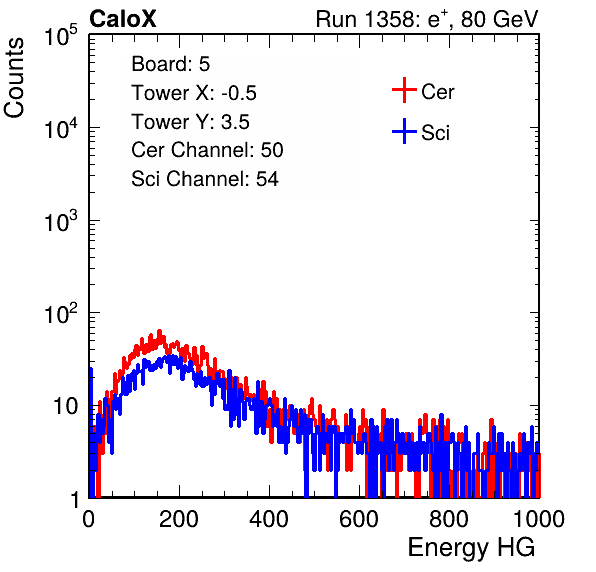 CaloX

Run 1358: $e^{+}$, 80 GeV

Counts

$10^5$

$10^4$

$10^3$

$10^2$

10

1

Board: 5

Tower X: -0.5

Tower Y: 3.5

Cer Channel: 50

Sci Channel: 54

Cer

Sci

0

200

400

600

800

1000

Energy HG